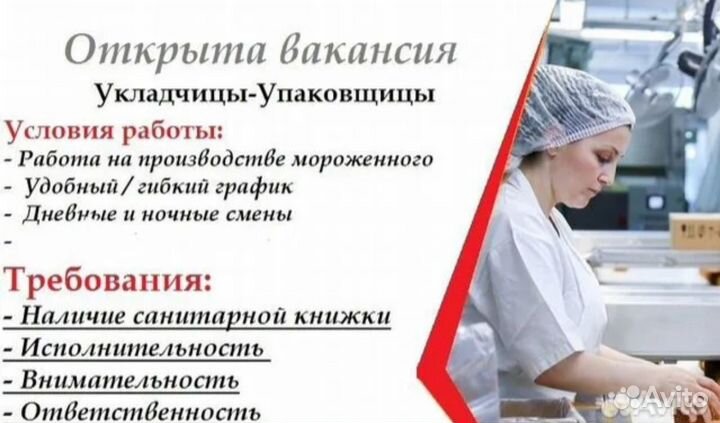 Открыта вакансия
Укладчицы-Упаковщицы

Условия работы:
- Работа на производстве мороженного
- Удобный / гибкий график
- Дневные и ночные смены
-

Требования:
- Наличие санитарной книжки
- Исполнительность
- Внимательность
- Ответственность

Avito